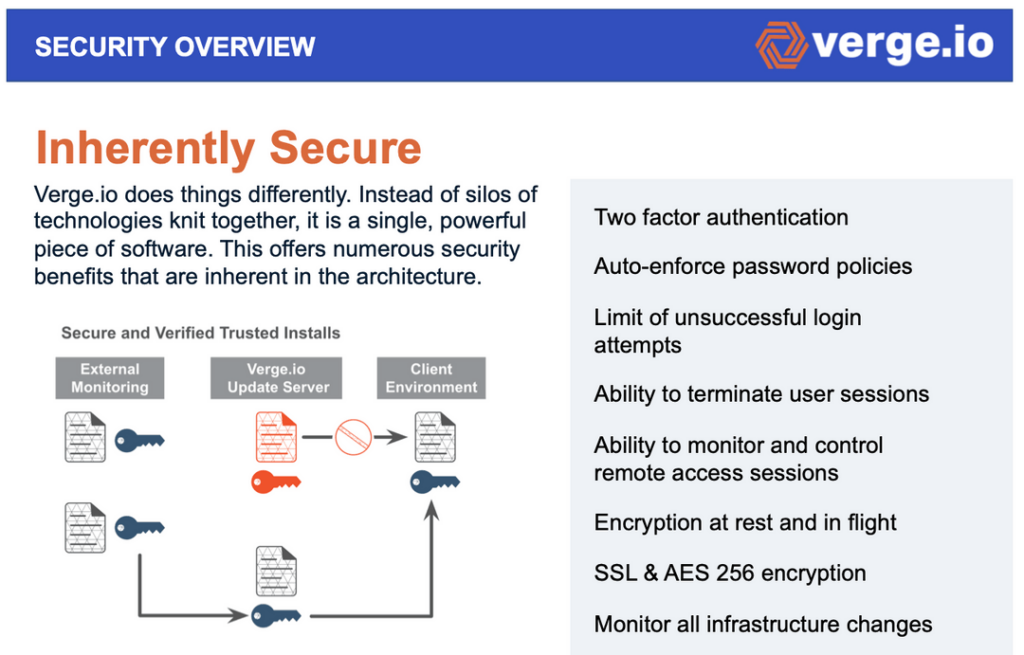 SECURITY OVERVIEW

verge.io

Inherently Secure

Verge.io does things differently. Instead of silos of technologies knit together, it is a single, powerful piece of software. This offers numerous security benefits that are inherent in the architecture.

Secure and Verified Trusted Installs

External Monitoring

Verge.io Update Server

Client Environment

Two factor authentication

Auto-enforce password policies

Limit of unsuccessful login attempts

Ability to terminate user sessions

Ability to monitor and control remote access sessions

Encryption at rest and in flight

SSL & AES 256 encryption

Monitor all infrastructure changes